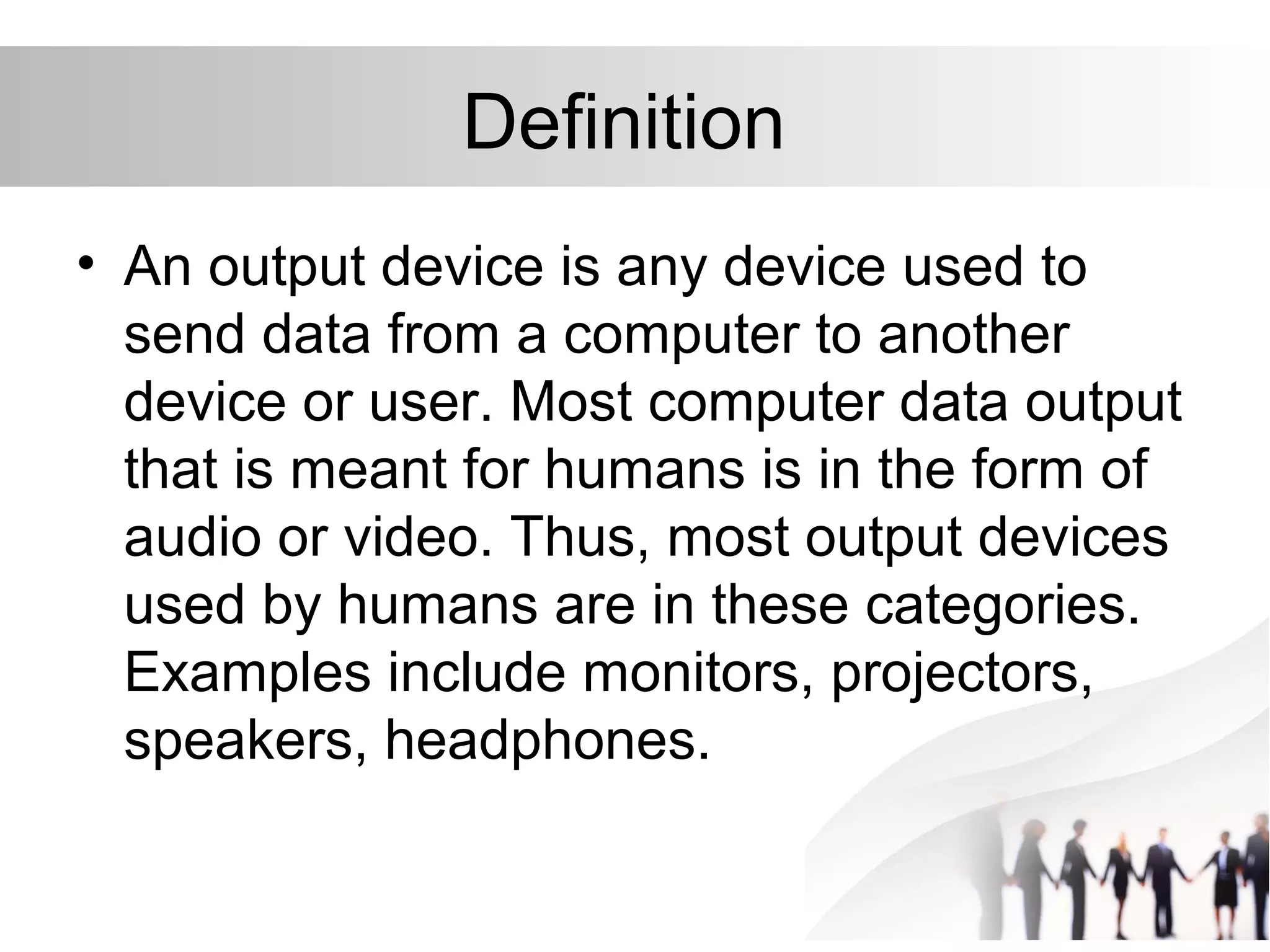 Definition

• An output device is any device used to send data from a computer to another device or user. Most computer data output that is meant for humans is in the form of audio or video. Thus, most output devices used by humans are in these categories. Examples include monitors, projectors, speakers, headphones.